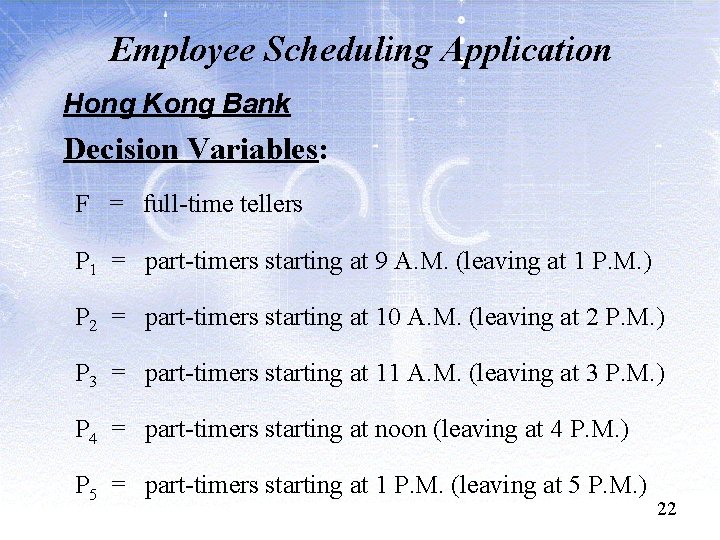 Employee Scheduling Application

Hong Kong Bank

Decision Variables:

F = full-time tellers

$P_1$ = part-timers starting at 9 A.M. (leaving at 1 P.M.)

$P_2$ = part-timers starting at 10 A.M. (leaving at 2 P.M.)

$P_3$ = part-timers starting at 11 A.M. (leaving at 3 P.M.)

$P_4$ = part-timers starting at noon (leaving at 4 P.M.)

$P_5$ = part-timers starting at 1 P.M. (leaving at 5 P.M.)

22